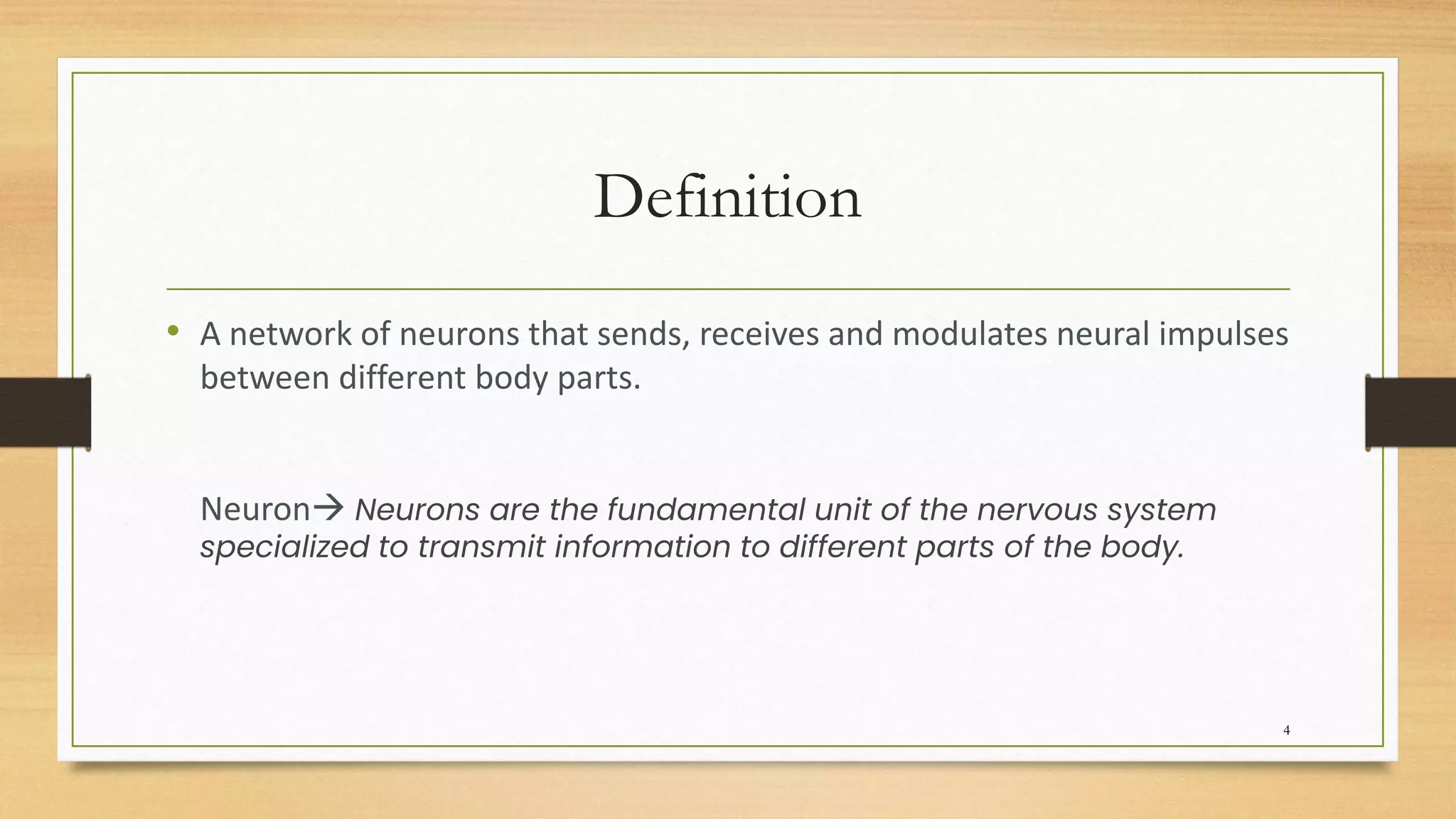 Definition

• A network of neurons that sends, receives and modulates neural impulses between different body parts.

Neuron→ Neurons are the fundamental unit of the nervous system specialized to transmit information to different parts of the body.

4